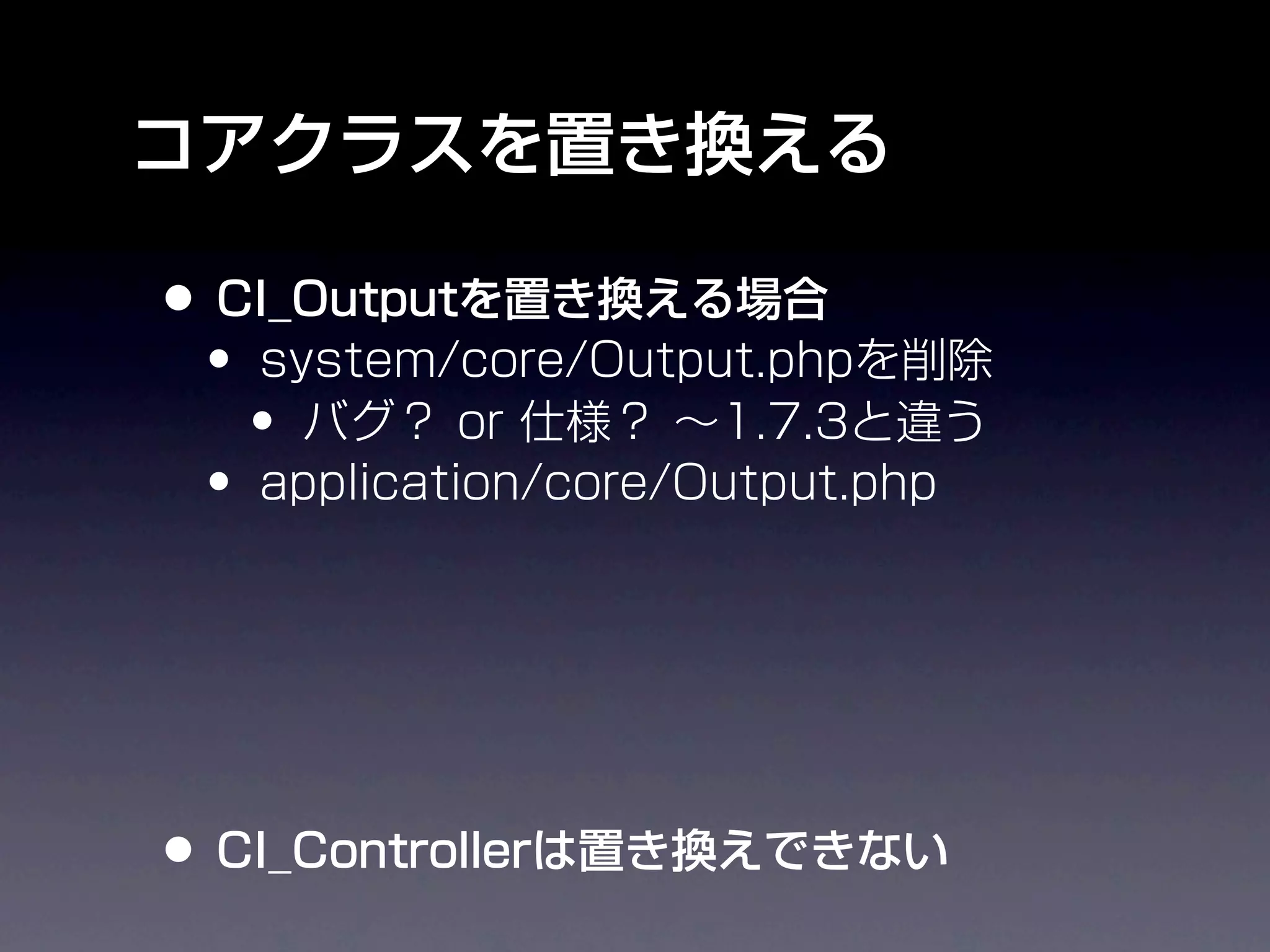 コアクラスを置き換える

• CI_Outputを置き換える場合
  • system/core/Output.phpを削除
    • バグ？ or 仕様？ ～1.7.3と違う
  • application/core/Output.php

• CI_Controllerは置き換えできない